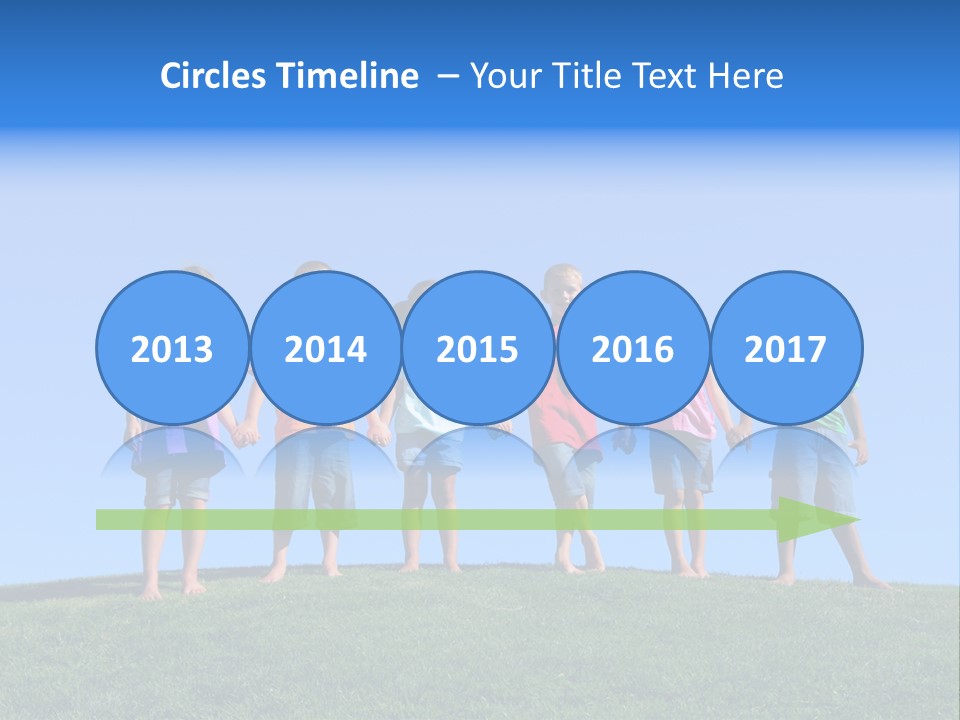 Circles Timeline – Your Title Text Here

2013

2014

2015

2016

2017